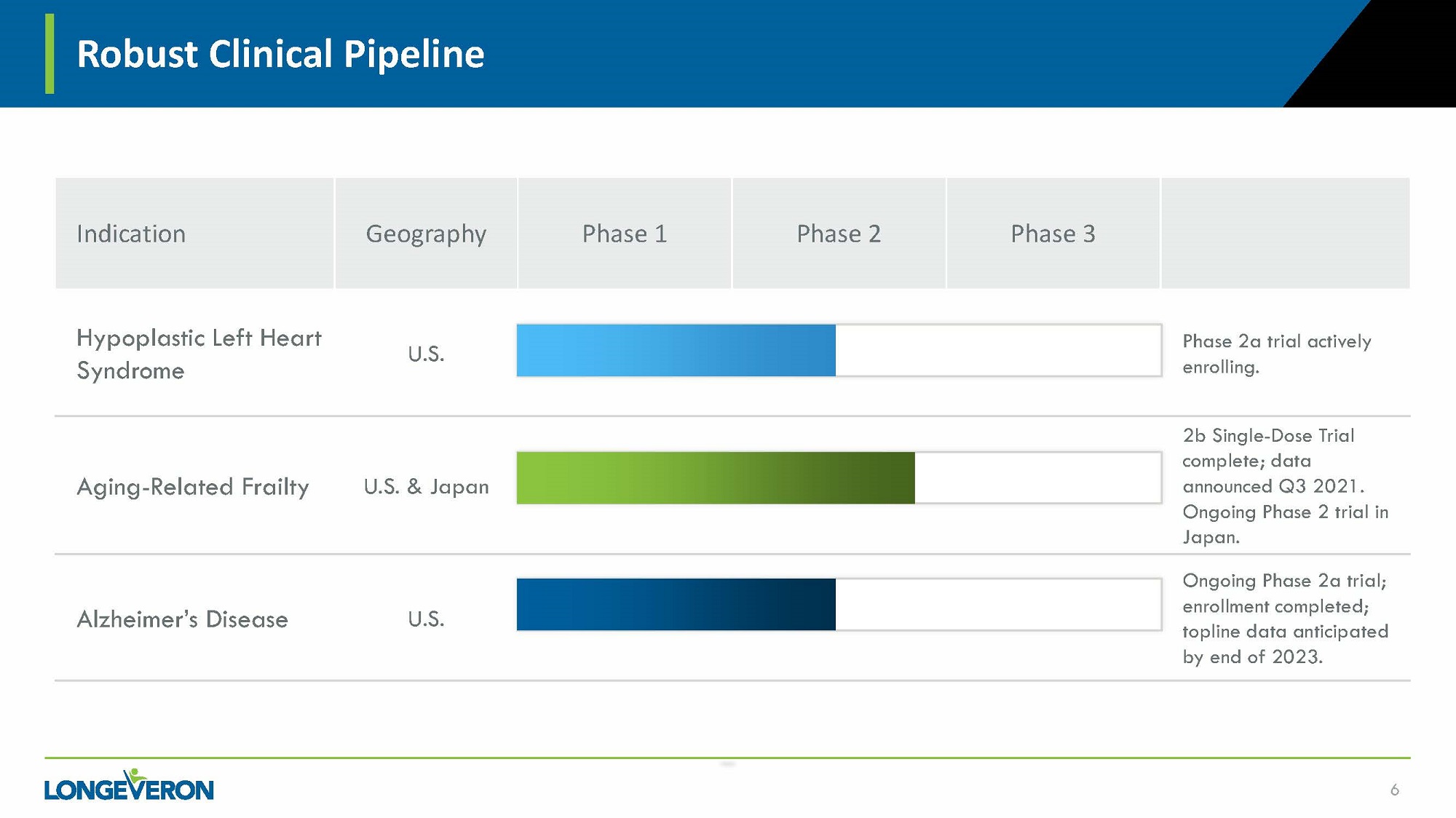 Robust Clinical Pipeline

| Indication | Geography | Phase 1 | Phase 2 | Phase 3 | |
|---|---|---|---|---|---|
| Hypoplastic Left Heart Syndrome | U.S. | | | | Phase 2a trial actively enrolling. |
| Aging-Related Frailty | U.S. & Japan | | | | 2b Single-Dose Trial complete; data announced Q3 2021. Ongoing Phase 2 trial in Japan. |
| Alzheimer's Disease | U.S. | | | | Ongoing Phase 2a trial; enrollment completed; topline data anticipated by end of 2023. |

LONGEVERON

6